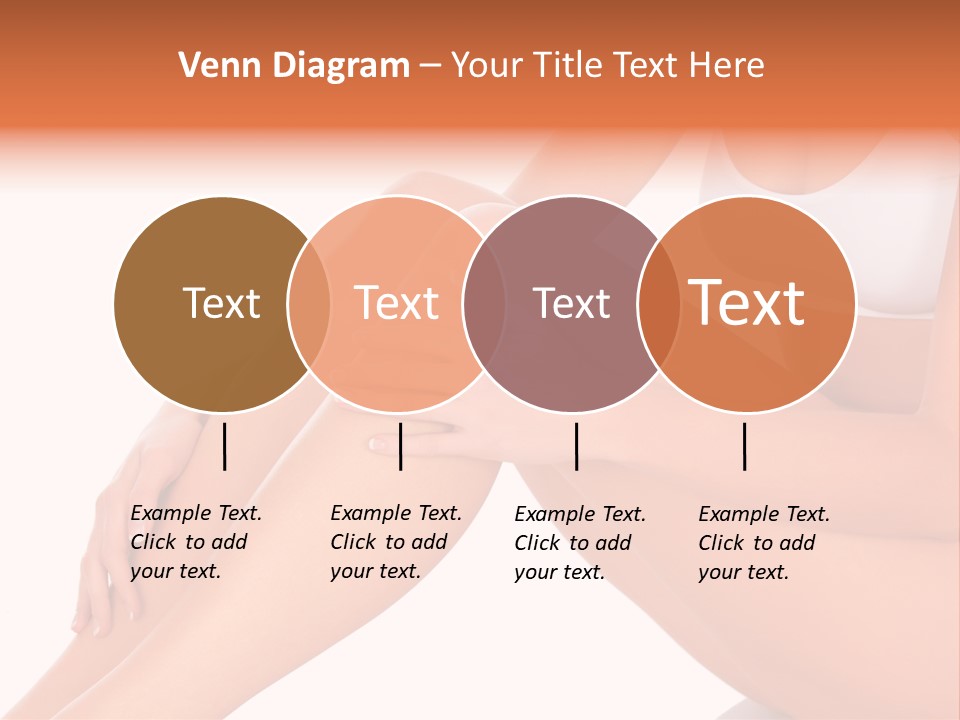 Venn Diagram – Your Title Text Here

Text

Text

Text

Text

Example Text. Click to add your text.

Example Text. Click to add your text.

Example Text. Click to add your text.

Example Text. Click to add your text.